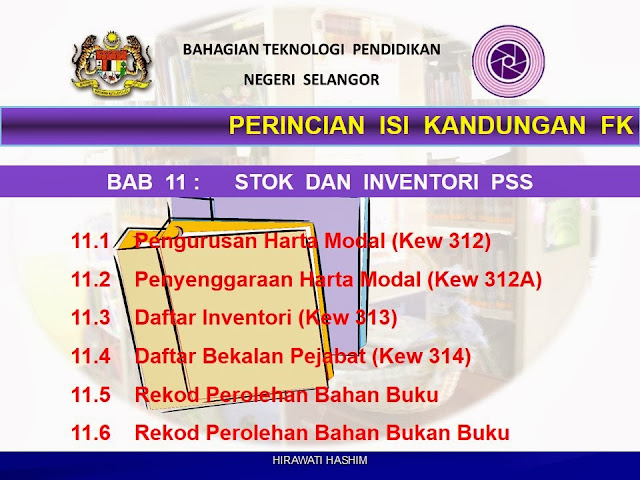 BAHAGIAN TEKNOLOGI PENDIDIKAN
NEGERI SELANGOR

PERINCIAN ISI KANDUNGAN FK

BAB 11 : STOK DAN INVENTORI PSS

11.1 Pengurusan Harta Modal (Kew 312)

11.2 Penyenggaraan Harta Modal (Kew 312A)

11.3 Daftar Inventori (Kew 313)

11.4 Daftar Bekalan Pejabat (Kew 314)

11.5 Rekod Perolehan Bahan Buku

11.6 Rekod Perolehan Bahan Bukan Buku

HIRAWATI HASHIM